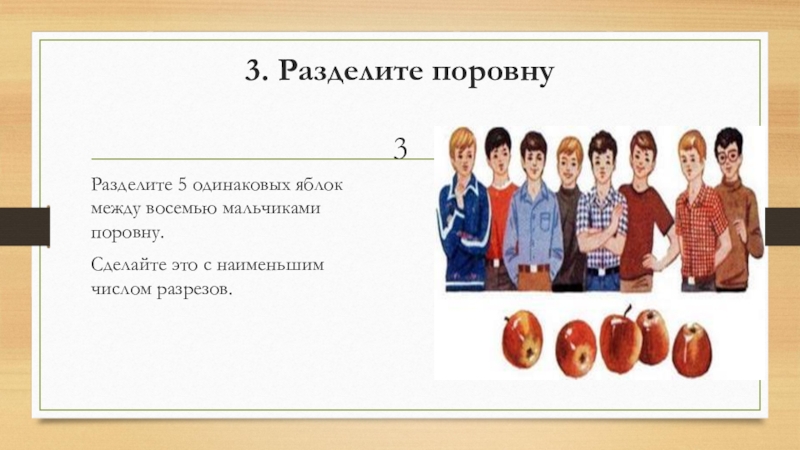 3. Разделите поровну

3

Разделите 5 одинаковых яблок между восемью мальчиками поровну.

Сделайте это с наименьшим числом разрезов.